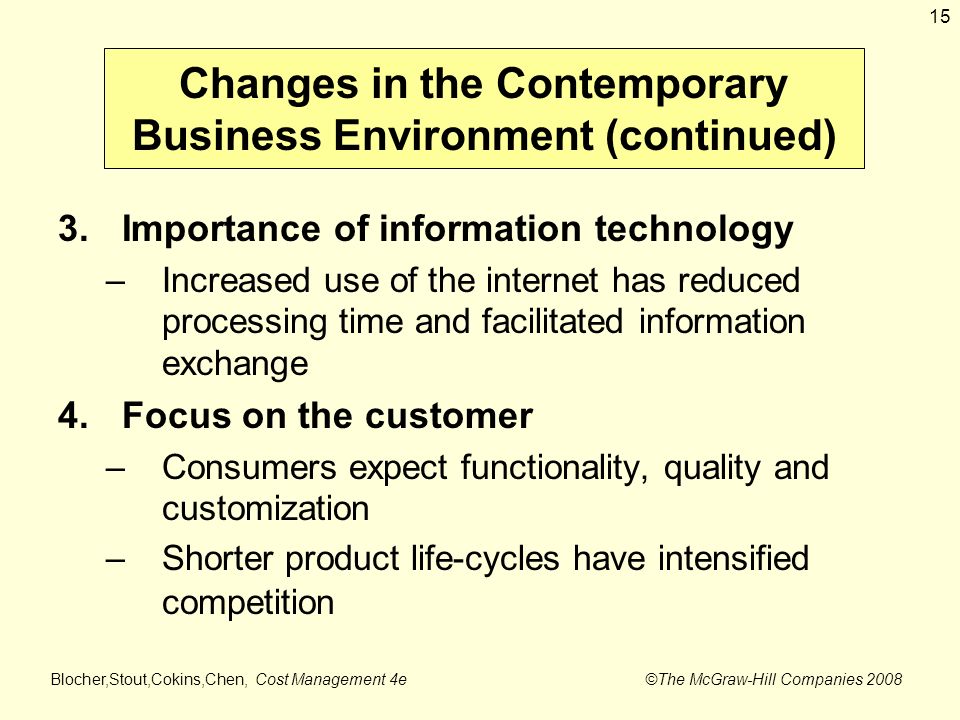 15

Changes in the Contemporary Business Environment (continued)

3. Importance of information technology

– Increased use of the internet has reduced processing time and facilitated information exchange

4. Focus on the customer

– Consumers expect functionality, quality and customization

– Shorter product life-cycles have intensified competition

Blocher,Stout,Cokins,Chen, Cost Management 4e

©The McGraw-Hill Companies 2008